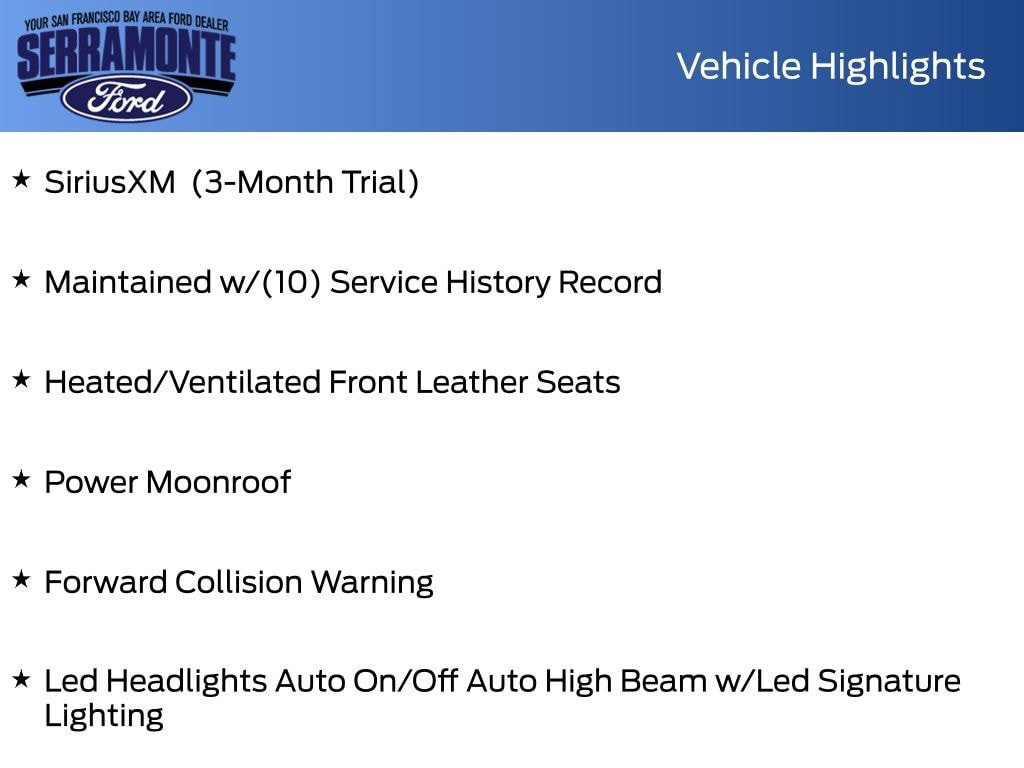 YOUR SAN FRANCISCO BAY AREA FORD DEALER
SERRAMONTE
Ford

Vehicle Highlights

★ SiriusXM (3-Month Trial)

★ Maintained w/(10) Service History Record

★ Heated/Ventilated Front Leather Seats

★ Power Moonroof

★ Forward Collision Warning

★ Led Headlights Auto On/Off Auto High Beam w/Led Signature Lighting